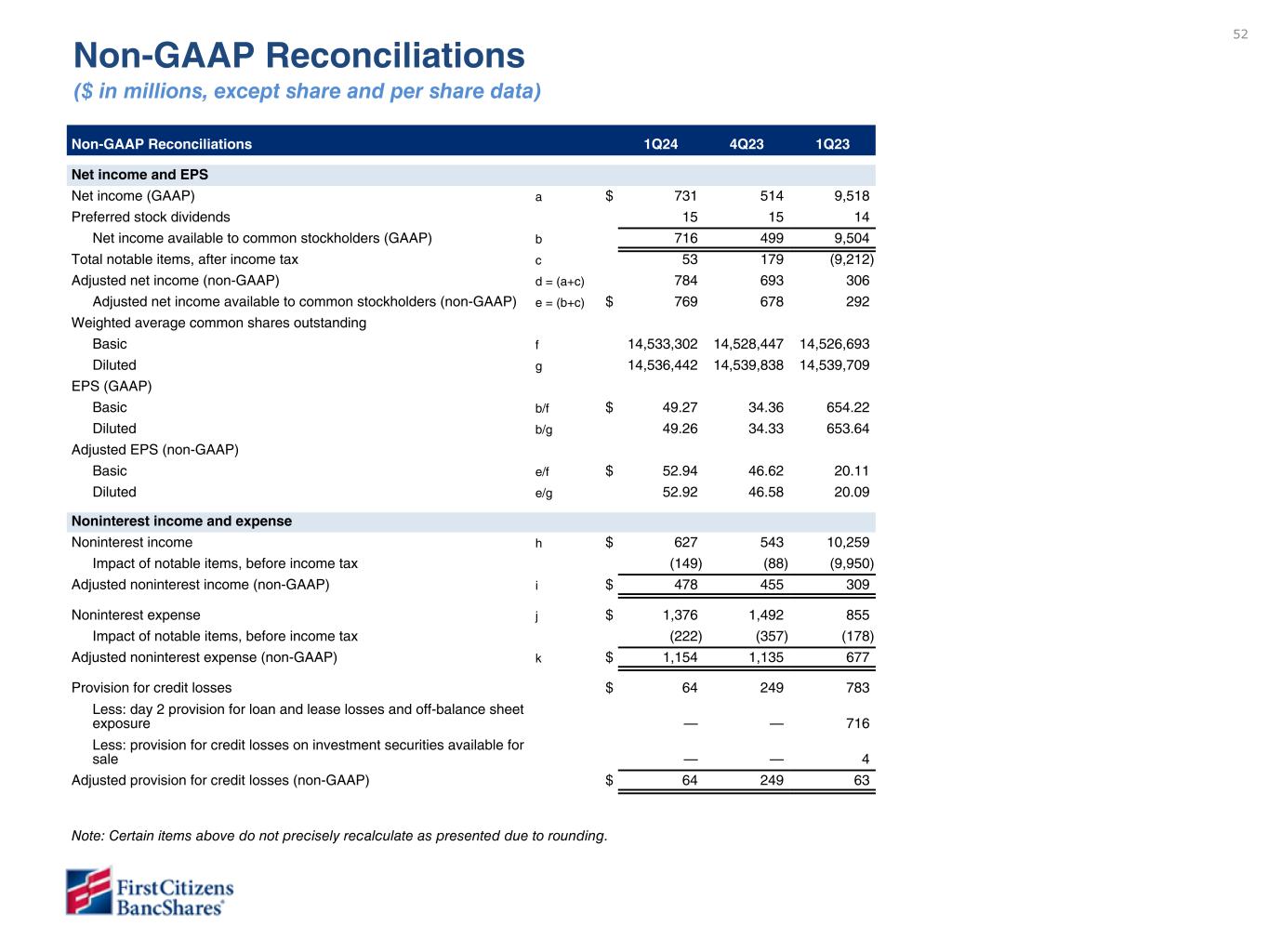 52

Non-GAAP Reconciliations
($ in millions, except share and per share data)

| Non-GAAP Reconciliations | | | 1Q24 | 4Q23 | 1Q23 |
|---|---|---|---|---|---|
| Net income and EPS | | | | | |
| Net income (GAAP) | a | $ | 731 | 514 | 9,518 |
| Preferred stock dividends | | | 15 | 15 | 14 |
| Net income available to common stockholders (GAAP) | b | | 716 | 499 | 9,504 |
| Total notable items, after income tax | c | | 53 | 179 | (9,212) |
| Adjusted net income (non-GAAP) | d = (a+c) | | 784 | 693 | 306 |
| Adjusted net income available to common stockholders (non-GAAP) | e = (b+c) | $ | 769 | 678 | 292 |
| Weighted average common shares outstanding | | | | | |
| Basic | f | | 14,533,302 | 14,528,447 | 14,526,693 |
| Diluted | g | | 14,536,442 | 14,539,838 | 14,539,709 |
| EPS (GAAP) | | | | | |
| Basic | b/f | $ | 49.27 | 34.36 | 654.22 |
| Diluted | b/g | | 49.26 | 34.33 | 653.64 |
| Adjusted EPS (non-GAAP) | | | | | |
| Basic | e/f | $ | 52.94 | 46.62 | 20.11 |
| Diluted | e/g | | 52.92 | 46.58 | 20.09 |
| Noninterest income and expense | | | | | |
| Noninterest income | h | $ | 627 | 543 | 10,259 |
| Impact of notable items, before income tax | | | (149) | (88) | (9,950) |
| Adjusted noninterest income (non-GAAP) | i | $ | 478 | 455 | 309 |
| Noninterest expense | j | $ | 1,376 | 1,492 | 855 |
| Impact of notable items, before income tax | | | (222) | (357) | (178) |
| Adjusted noninterest expense (non-GAAP) | k | $ | 1,154 | 1,135 | 677 |
| Provision for credit losses | | $ | 64 | 249 | 783 |
| Less: day 2 provision for loan and lease losses and off-balance sheet exposure | | | — | — | 716 |
| Less: provision for credit losses on investment securities available for sale | | | — | — | 4 |
| Adjusted provision for credit losses (non-GAAP) | | $ | 64 | 249 | 63 |

Note: Certain items above do not precisely recalculate as presented due to rounding.

First Citizens BancShares®